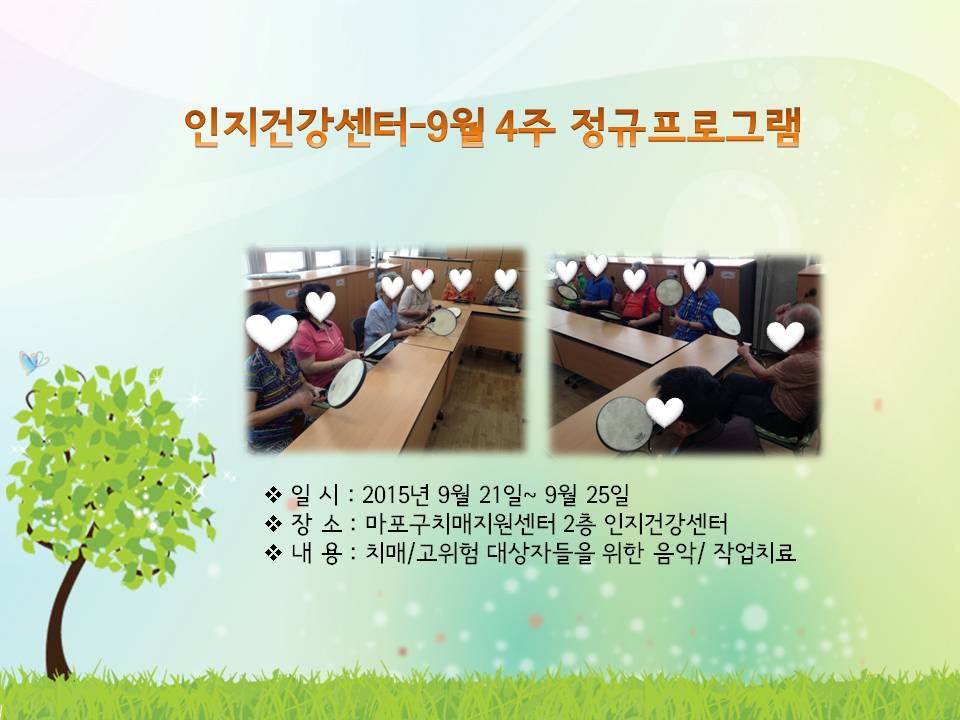 인지건강센터-9월 4주 정규프로그램

❖ 일 시 : 2015년 9월 21일~ 9월 25일
❖ 장 소 : 마포구치매지원센터 2층 인지건강센터
❖ 내 용 : 치매/고위험 대상자들을 위한 음악/ 작업치료